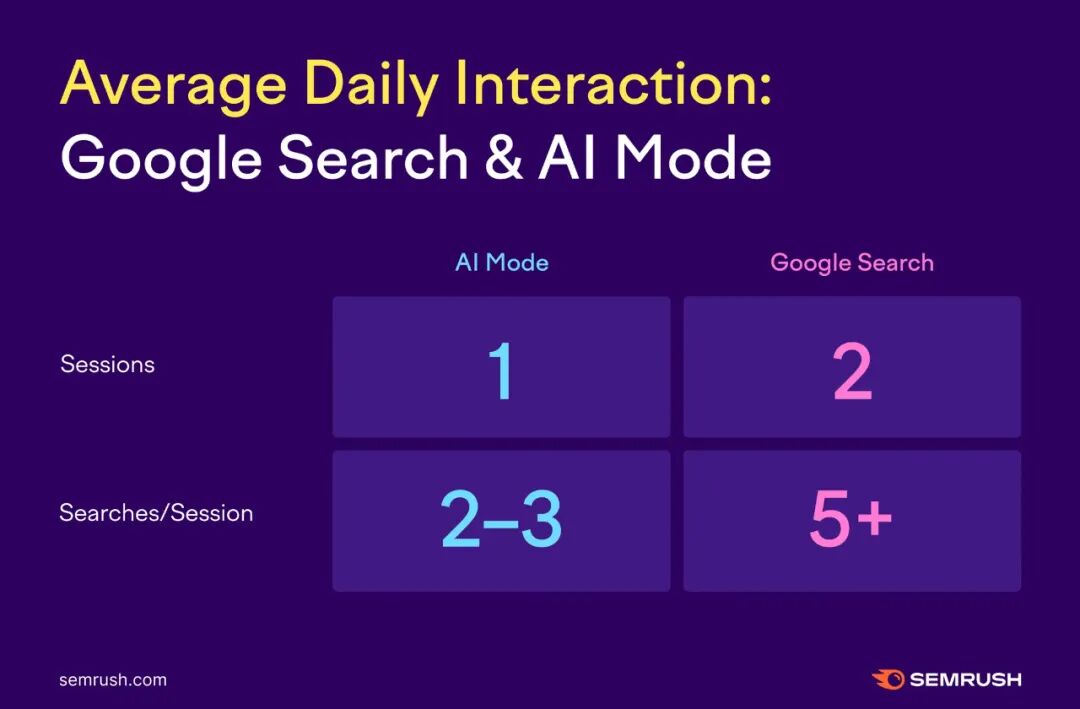 Average Daily Interaction:
Google Search & AI Mode

| | AI Mode | Google Search |
|---|---|---|
| Sessions | 1 | 2 |
| Searches/Session | 2–3 | 5+ |

semrush.com

SEMRUSH